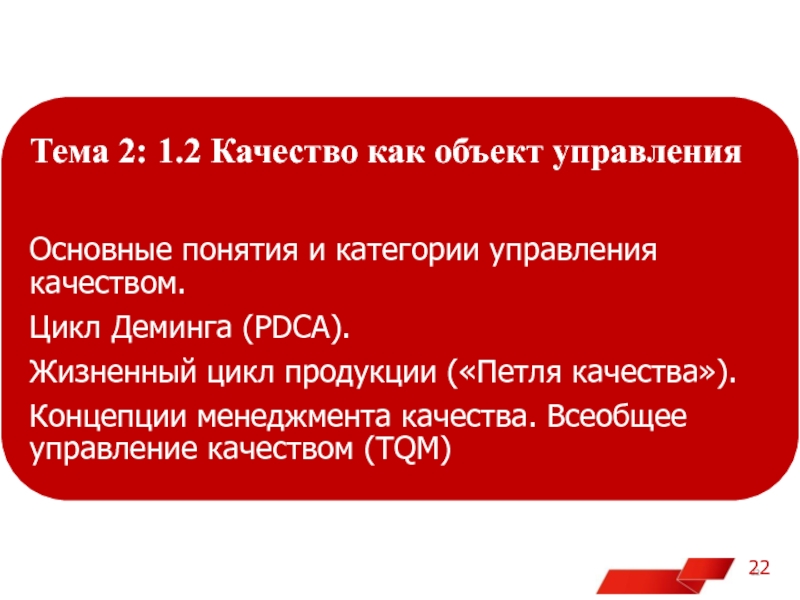 Тема 2: 1.2 Качество как объект управления

Основные понятия и категории управления качеством.

Цикл Деминга (PDCA).

Жизненный цикл продукции («Петля качества»).

Концепции менеджмента качества. Всеобщее управление качеством (TQM)

22